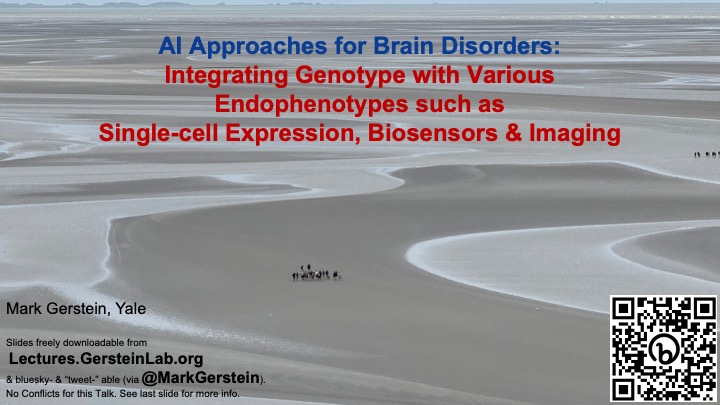 AI Approaches for Brain Disorders:
Integrating Genotype with Various Endophenotypes such as Single-cell Expression, Biosensors & Imaging

Mark Gerstein, Yale

Slides freely downloadable from
Lectures.GersteinLab.org
& bluesky- & "tweet-" able (via @MarkGerstein).
No Conflicts for this Talk. See last slide for more info.